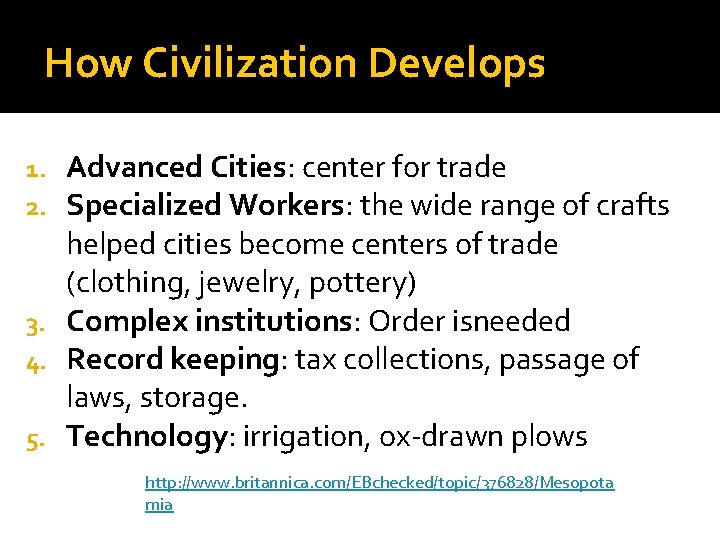 How Civilization Develops

1. Advanced Cities: center for trade
2. Specialized Workers: the wide range of crafts helped cities become centers of trade (clothing, jewelry, pottery)
3. Complex institutions: Order isneeded
4. Record keeping: tax collections, passage of laws, storage.
5. Technology: irrigation, ox-drawn plows

http://www.britannica.com/EBchecked/topic/376828/Mesopotamia